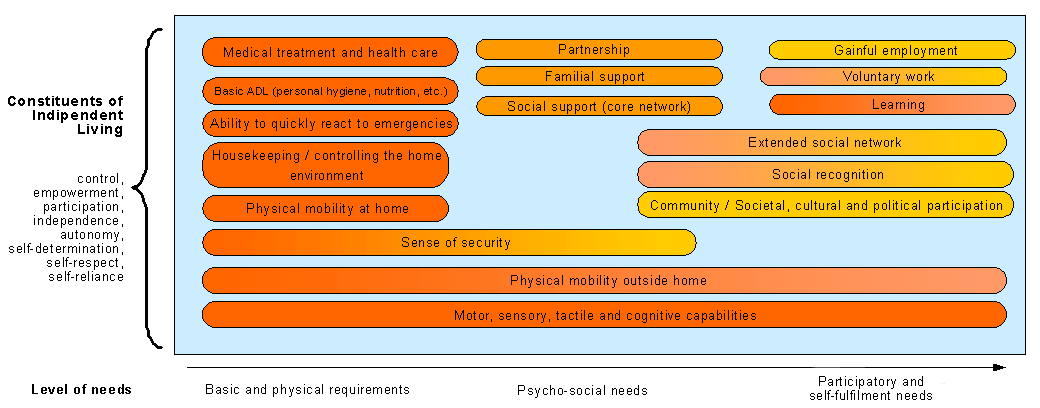 Constituents of Indipendent Living

control, empowerment, participation, independence, autonomy, self-determination, self-respect, self-reliance

Medical treatment and health care

Basic ADL (personal hygiene, nutrition, etc.)

Ability to quickly react to emergencies

Housekeeping / controlling the home environment

Physical mobility at home

Partnership

Familial support

Social support (core network)

Gainful employment

Voluntary work

Learning

Extended social network

Social recognition

Community / Societal, cultural and political participation

Sense of security

Physical mobility outside home

Motor, sensory, tactile and cognitive capabilities

Level of needs

Basic and physical requirements

Psycho-social needs

Participatory and self-fulfilment needs